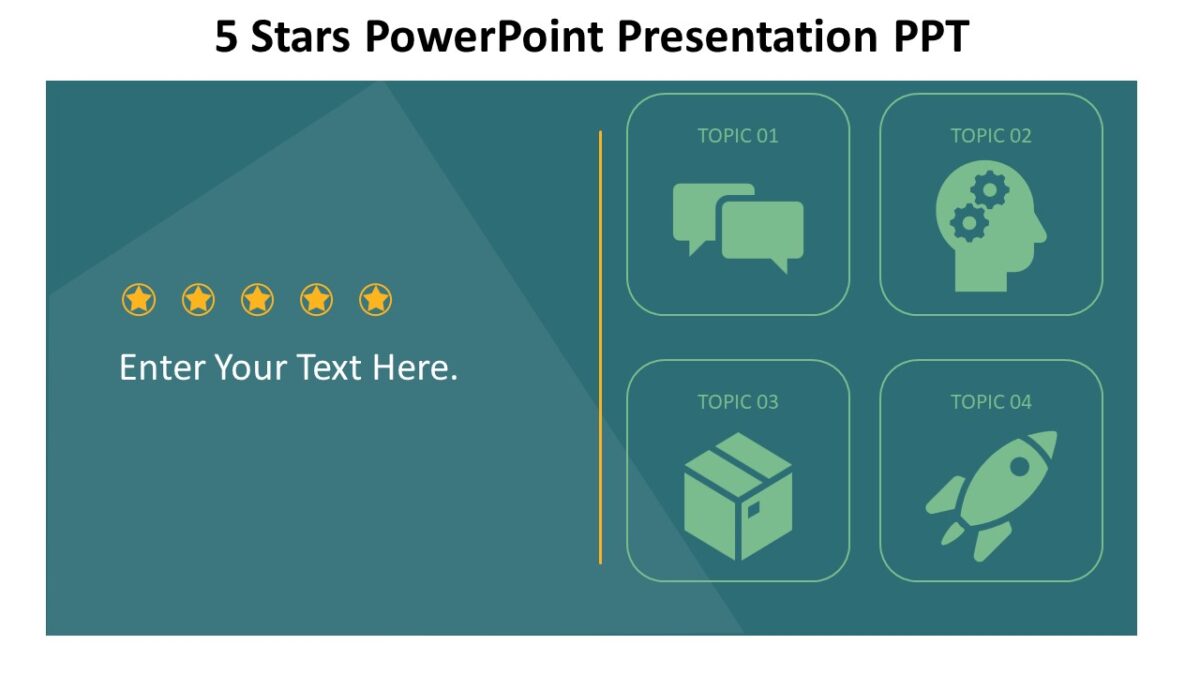 5 Stars PowerPoint Presentation PPT

Enter Your Text Here.

TOPIC 01

TOPIC 02

TOPIC 03

TOPIC 04